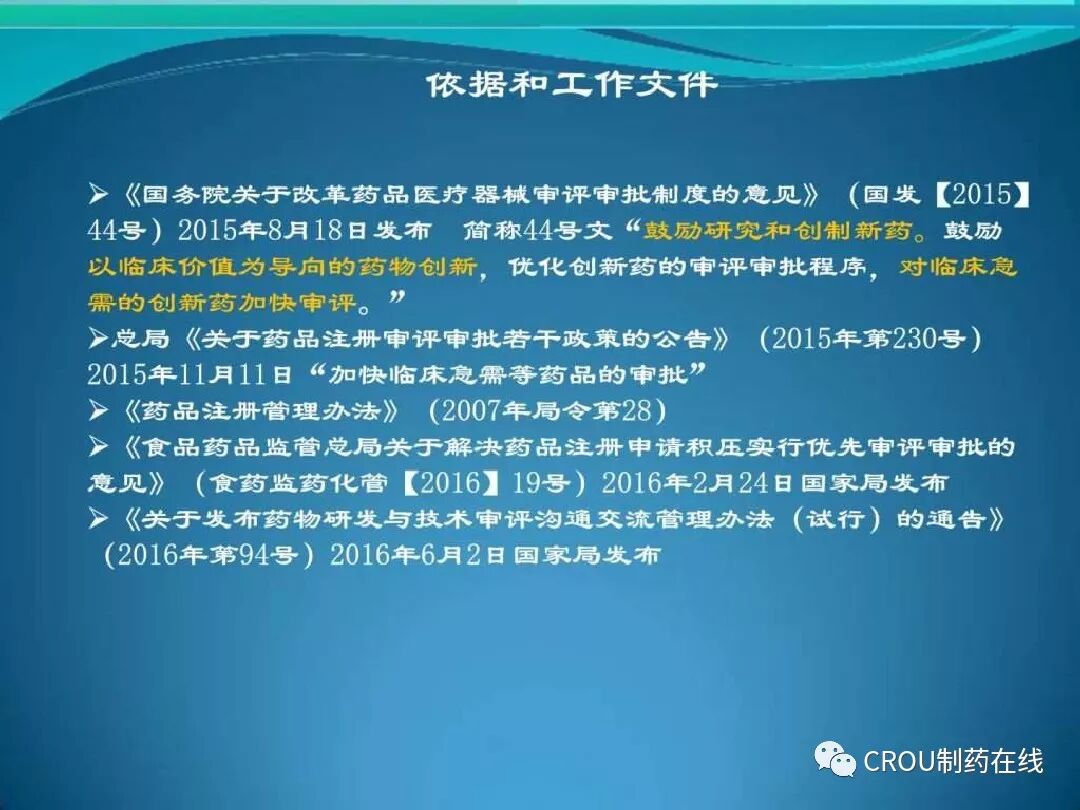 依据和工作文件

➢《国务院关于改革药品医疗器械审评审批制度的意见》（国发【2015】44号）2015年8月18日发布　简称44号文“鼓励研究和创制新药。鼓励以临床价值为导向的药物创新，优化创新药的审评审批程序，对临床急需的创新药加快审评。”

➢总局《关于药品注册审评审批若干政策的公告》（2015年第230号）2015年11月11日“加快临床急需等药品的审批”

➢《药品注册管理办法》（2007年局令第28）

➢《食品药品监管总局关于解决药品注册申请积压实行优先审评审批的意见》（食药监药化管【2016】19号）2016年2月24日国家局发布

➢《关于发布药物研发与技术审评沟通交流管理办法（试行）的通告》（2016年第94号）2016年6月2日国家局发布

CROU制药在线